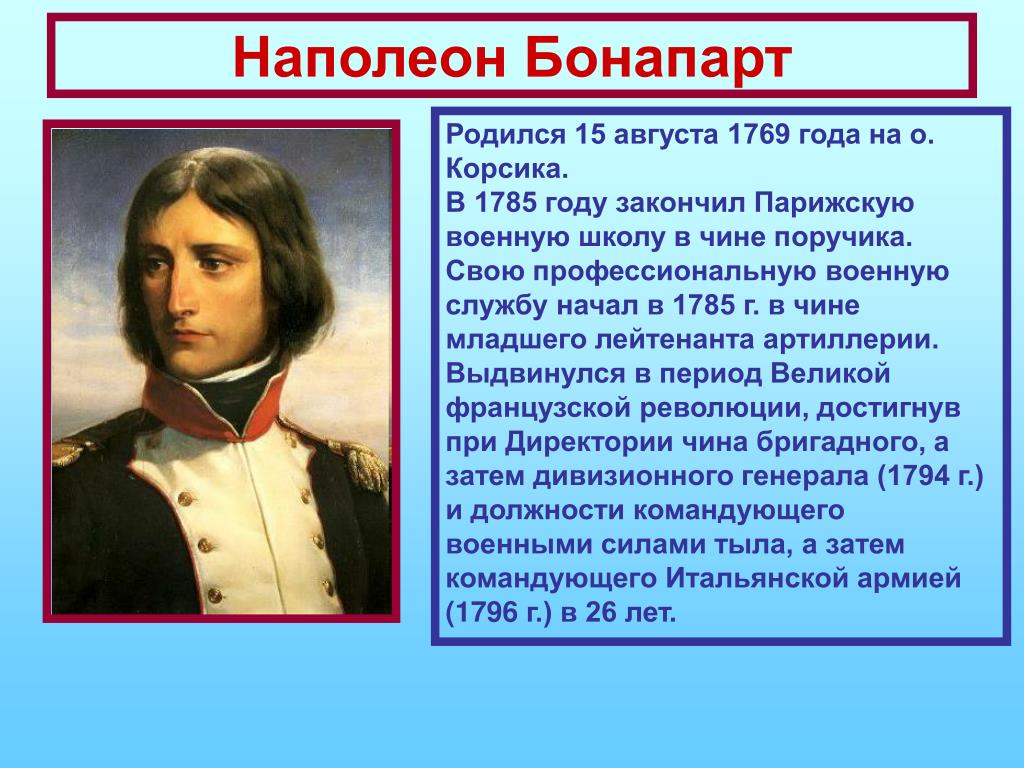 Наполеон Бонапарт

Родился 15 августа 1769 года на о. Корсика.
В 1785 году закончил Парижскую военную школу в чине поручика.
Свою профессиональную военную службу начал в 1785 г. в чине младшего лейтенанта артиллерии.
Выдвинулся в период Великой французской революции, достигнув при Директории чина бригадного, а затем дивизионного генерала (1794 г.) и должности командующего военными силами тыла, а затем командующего Итальянской армией (1796 г.) в 26 лет.